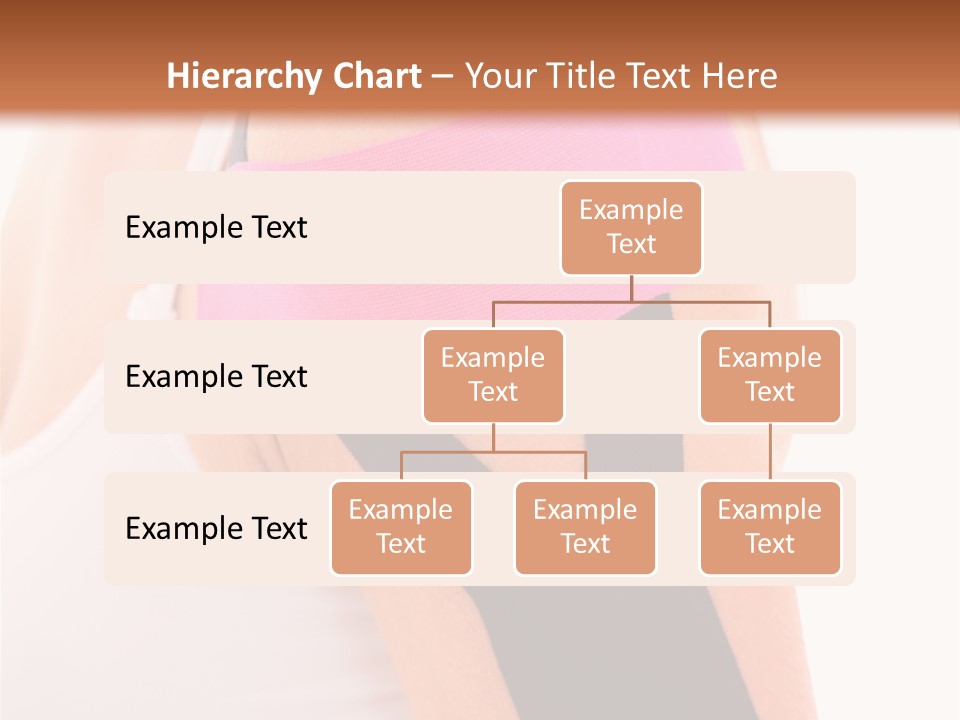 Hierarchy Chart – Your Title Text Here

Example Text

Example Text

Example Text

Example Text

Example Text

Example Text

Example Text

Example Text

Example Text